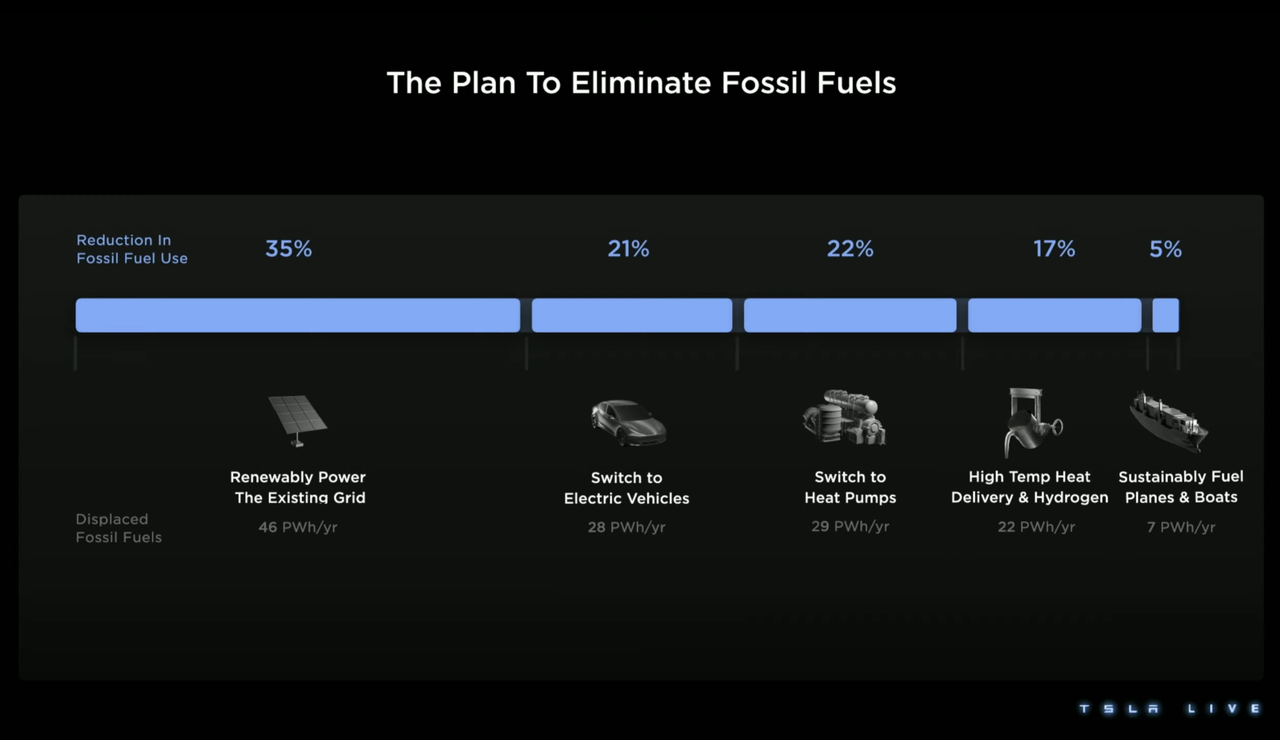 The Plan To Eliminate Fossil Fuels

Reduction In Fossil Fuel Use

35%

21%

22%

17%

5%

Renewably Power The Existing Grid

Switch to Electric Vehicles

Switch to Heat Pumps

High Temp Heat Delivery & Hydrogen

Sustainably Fuel Planes & Boats

Displaced Fossil Fuels

46 PWh/yr

28 PWh/yr

29 PWh/yr

22 PWh/yr

7 PWh/yr

TSLA LIVE